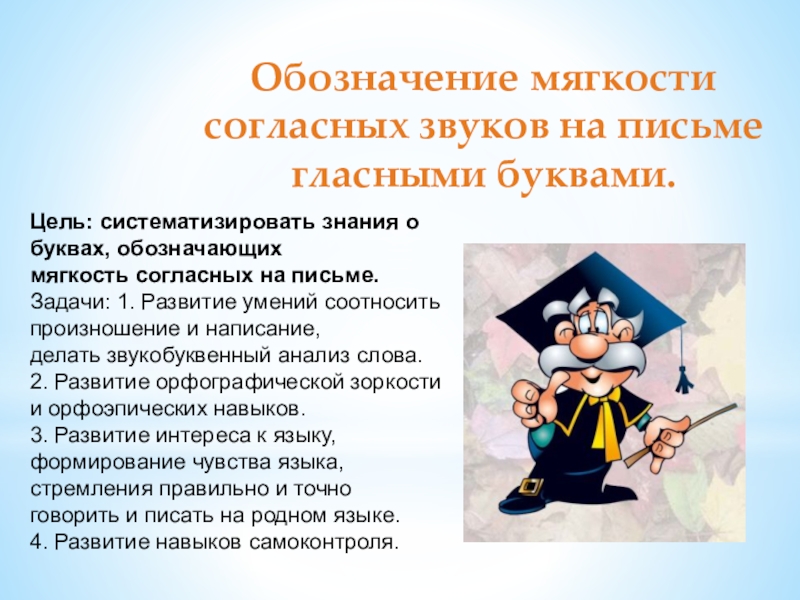 Обозначение мягкости согласных звуков на письме гласными буквами.

Цель: систематизировать знания о буквах, обозначающих мягкость согласных на письме.
Задачи: 1. Развитие умений соотносить произношение и написание, делать звукобуквенный анализ слова.
2. Развитие орфографической зоркости и орфоэпических навыков.
3. Развитие интереса к языку, формирование чувства языка, стремления правильно и точно говорить и писать на родном языке.
4. Развитие навыков самоконтроля.